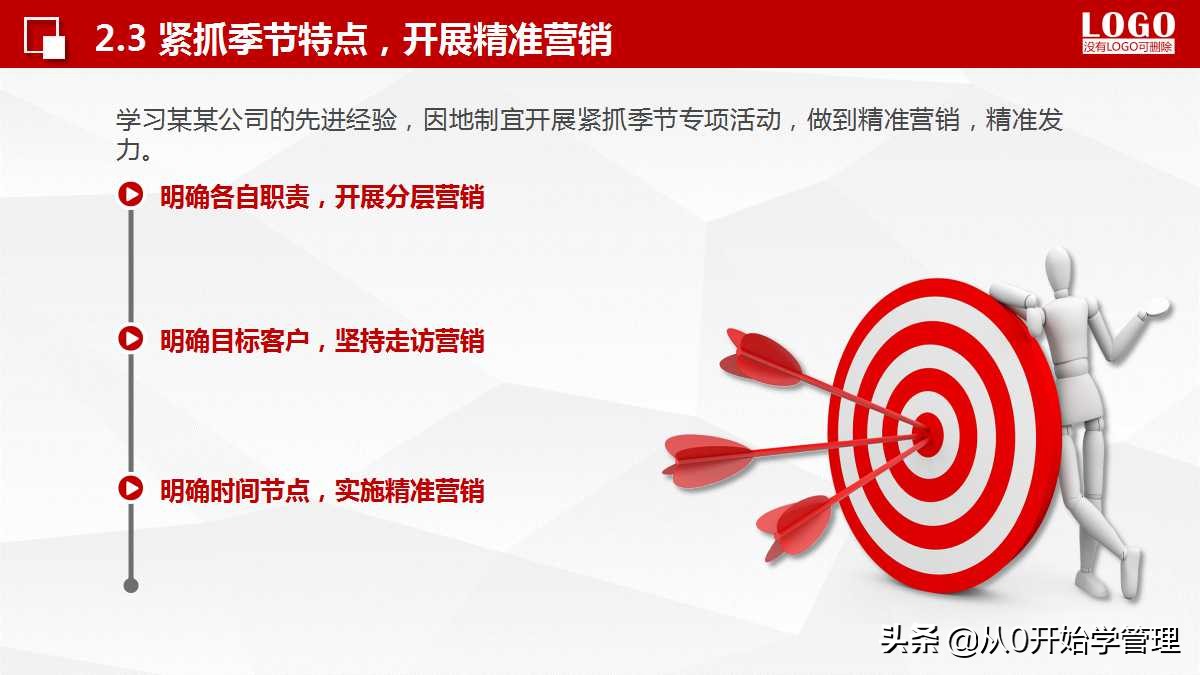 2.3 紧抓季节特点，开展精准营销

LOGO
没有LOGO可删除

学习某某公司的先进经验，因地制宜开展紧抓季节专项活动，做到精准营销，精准发力。

明确各自职责，开展分层营销

明确目标客户，坚持走访营销

明确时间节点，实施精准营销

头条 @从0开始学管理